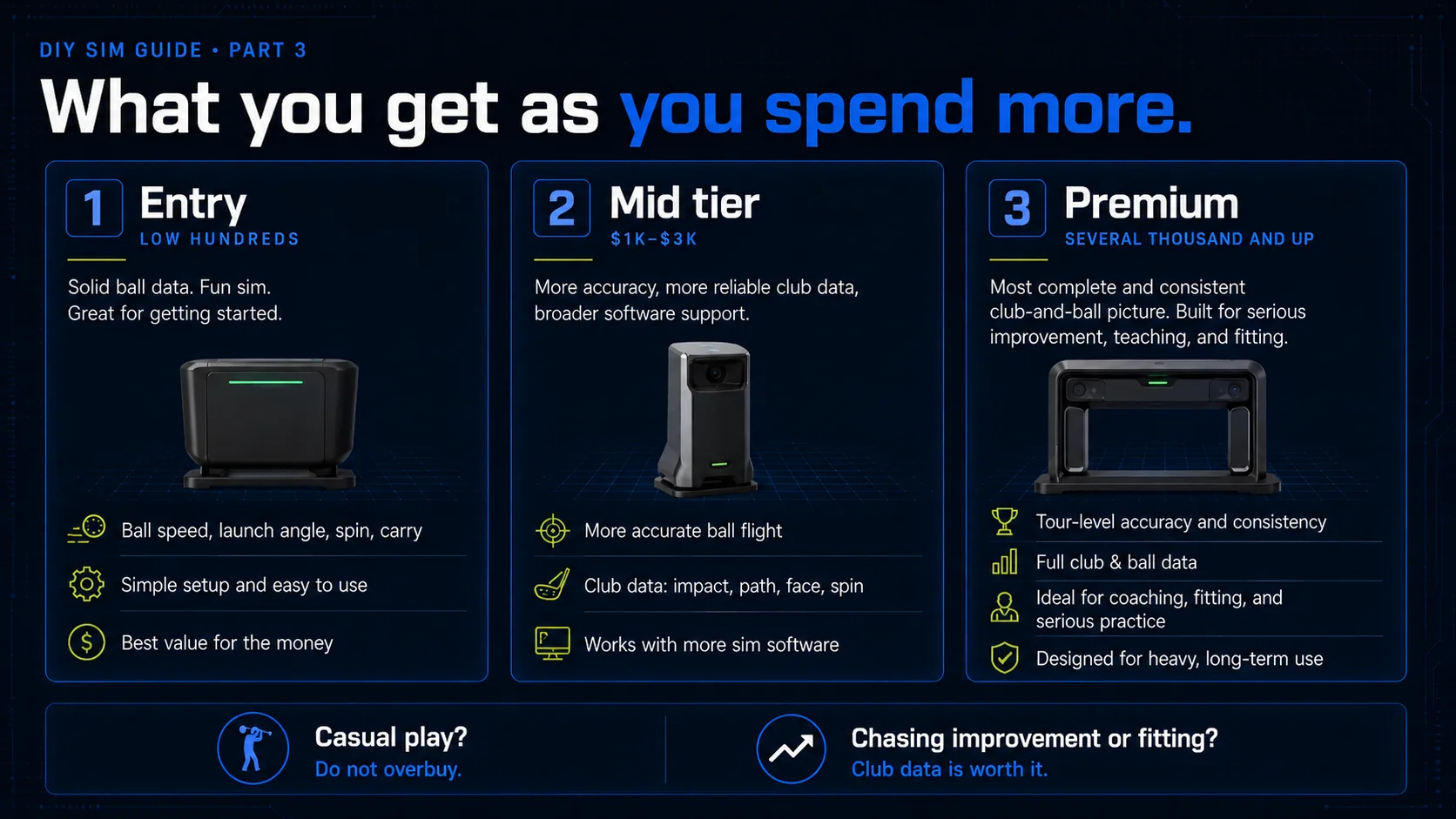 DIY SIM GUIDE • PART 3

What you get as you spend more.

1 Entry
LOW HUNDREDS

Solid ball data. Fun sim. Great for getting started.

Ball speed, launch angle, spin, carry

Simple setup and easy to use

Best value for the money

2 Mid tier
$1K–$3K

More accuracy, more reliable club data, broader software support.

More accurate ball flight

Club data: impact, path, face, spin

Works with more sim software

3 Premium
SEVERAL THOUSAND AND UP

Most complete and consistent club-and-ball picture. Built for serious improvement, teaching, and fitting.

Tour-level accuracy and consistency

Full club & ball data

Ideal for coaching, fitting, and serious practice

Designed for heavy, long-term use

Casual play?
Do not overbuy.

Chasing improvement or fitting?
Club data is worth it.